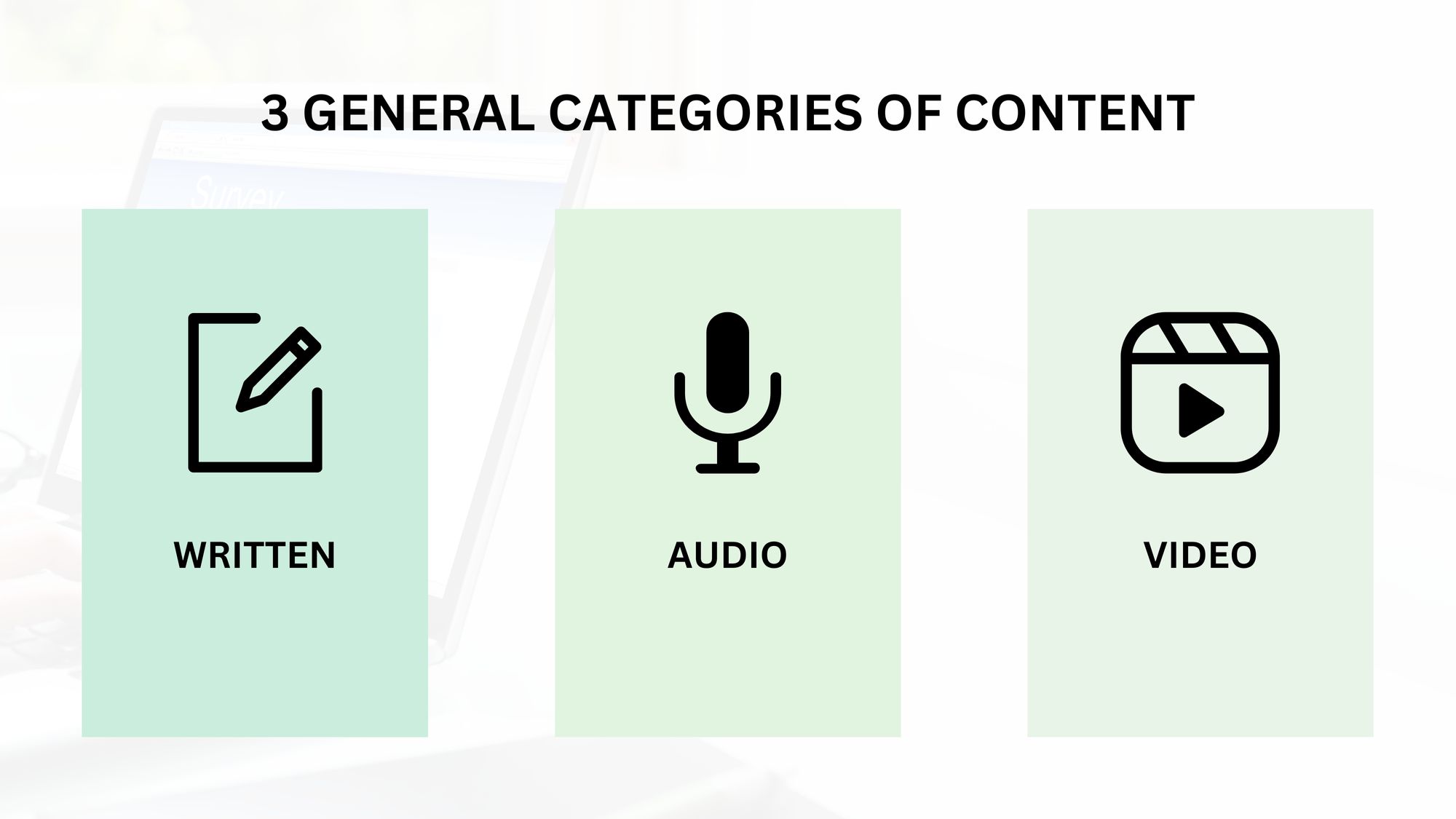 3 GENERAL CATEGORIES OF CONTENT

Survey

WRITTEN

AUDIO

VIDEO